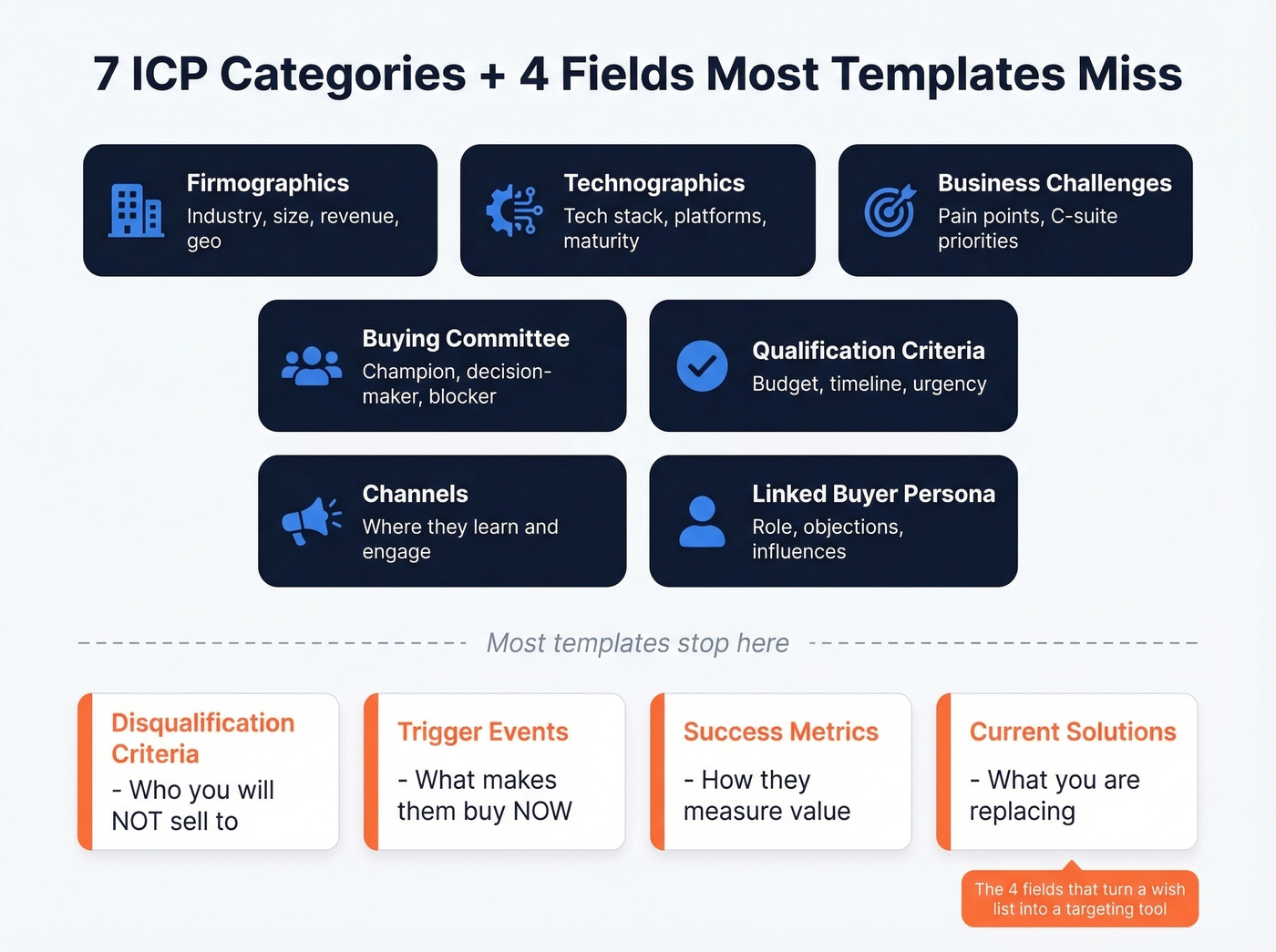 7 ICP Categories + 4 Fields Most Templates Miss

Firmographics
Industry, size, revenue, geo

Technographics
Tech stack, platforms, maturity

Business Challenges
Pain points, C-suite priorities

Buying Committee
Champion, decision-maker, blocker

Qualification Criteria
Budget, timeline, urgency

Channels
Where they learn and engage

Linked Buyer Persona
Role, objections, influences

Most templates stop here

Disqualification Criteria
- Who you will NOT sell to

Trigger Events
- What makes them buy NOW

Success Metrics
- How they measure value

Current Solutions
- What you are replacing

The 4 fields that turn a wish list into a targeting tool